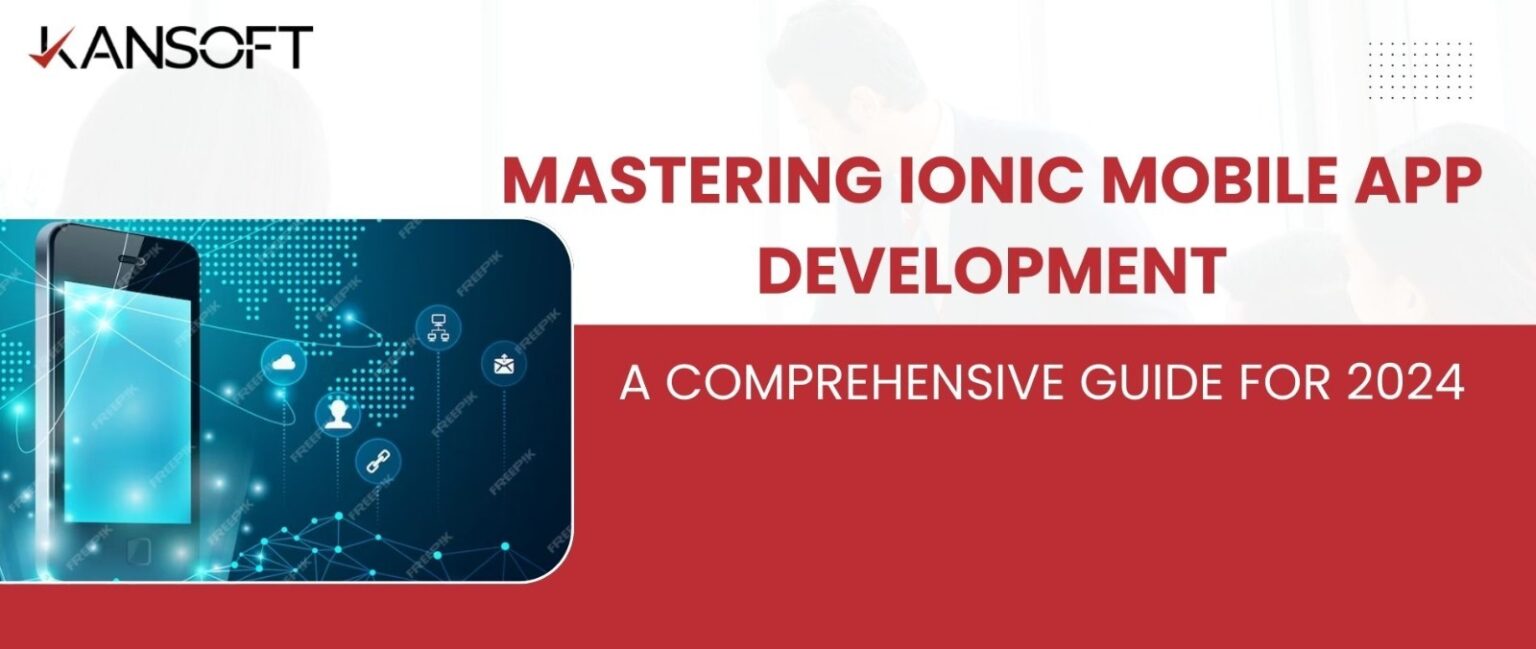 KANSOFT

MASTERING IONIC MOBILE APP DEVELOPMENT

A COMPREHENSIVE GUIDE FOR 2024

FREEPIK